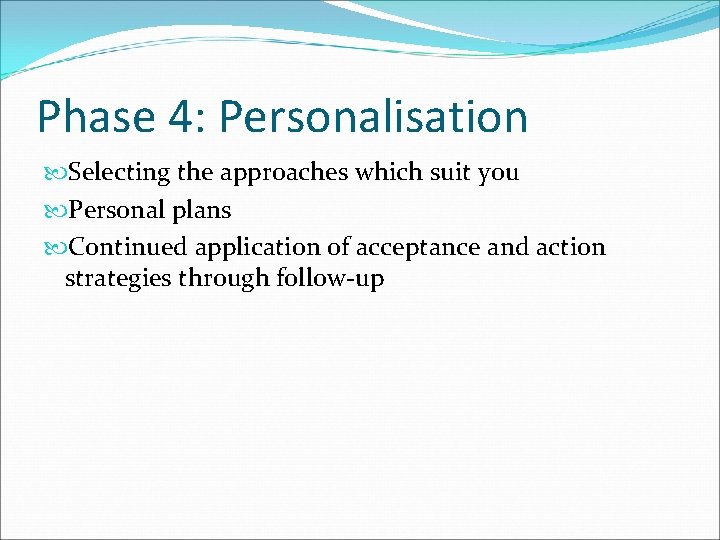 Phase 4: Personalisation

Selecting the approaches which suit you

Personal plans

Continued application of acceptance and action strategies through follow-up